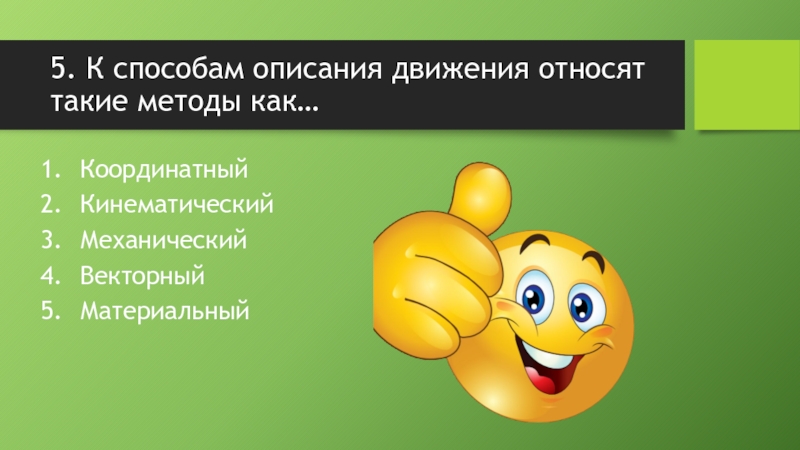 5. К способам описания движения относят такие методы как…

1. Координатный
2. Кинематический
3. Механический
4. Векторный
5. Материальный